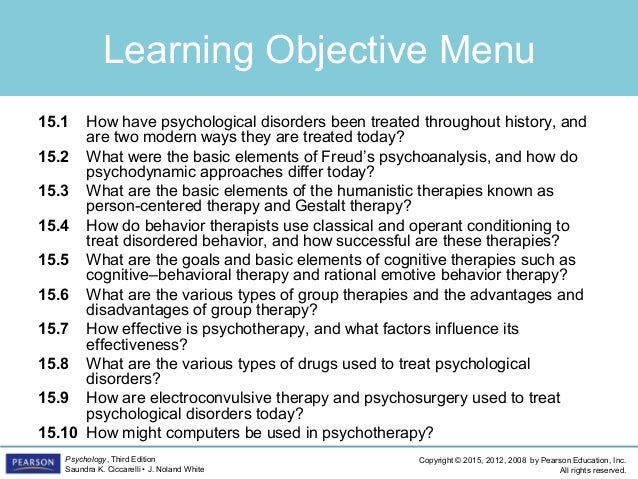 Learning Objective Menu

15.1 How have psychological disorders been treated throughout history, and are two modern ways they are treated today?

15.2 What were the basic elements of Freud's psychoanalysis, and how do psychodynamic approaches differ today?

15.3 What are the basic elements of the humanistic therapies known as person-centered therapy and Gestalt therapy?

15.4 How do behavior therapists use classical and operant conditioning to treat disordered behavior, and how successful are these therapies?

15.5 What are the goals and basic elements of cognitive therapies such as cognitive–behavioral therapy and rational emotive behavior therapy?

15.6 What are the various types of group therapies and the advantages and disadvantages of group therapy?

15.7 How effective is psychotherapy, and what factors influence its effectiveness?

15.8 What are the various types of drugs used to treat psychological disorders?

15.9 How are electroconvulsive therapy and psychosurgery used to treat psychological disorders today?

15.10 How might computers be used in psychotherapy?

PEARSON

Psychology, Third Edition
Saundra K. Ciccarelli • J. Noland White

Copyright © 2015, 2012, 2008 by Pearson Education, Inc.
All rights reserved.